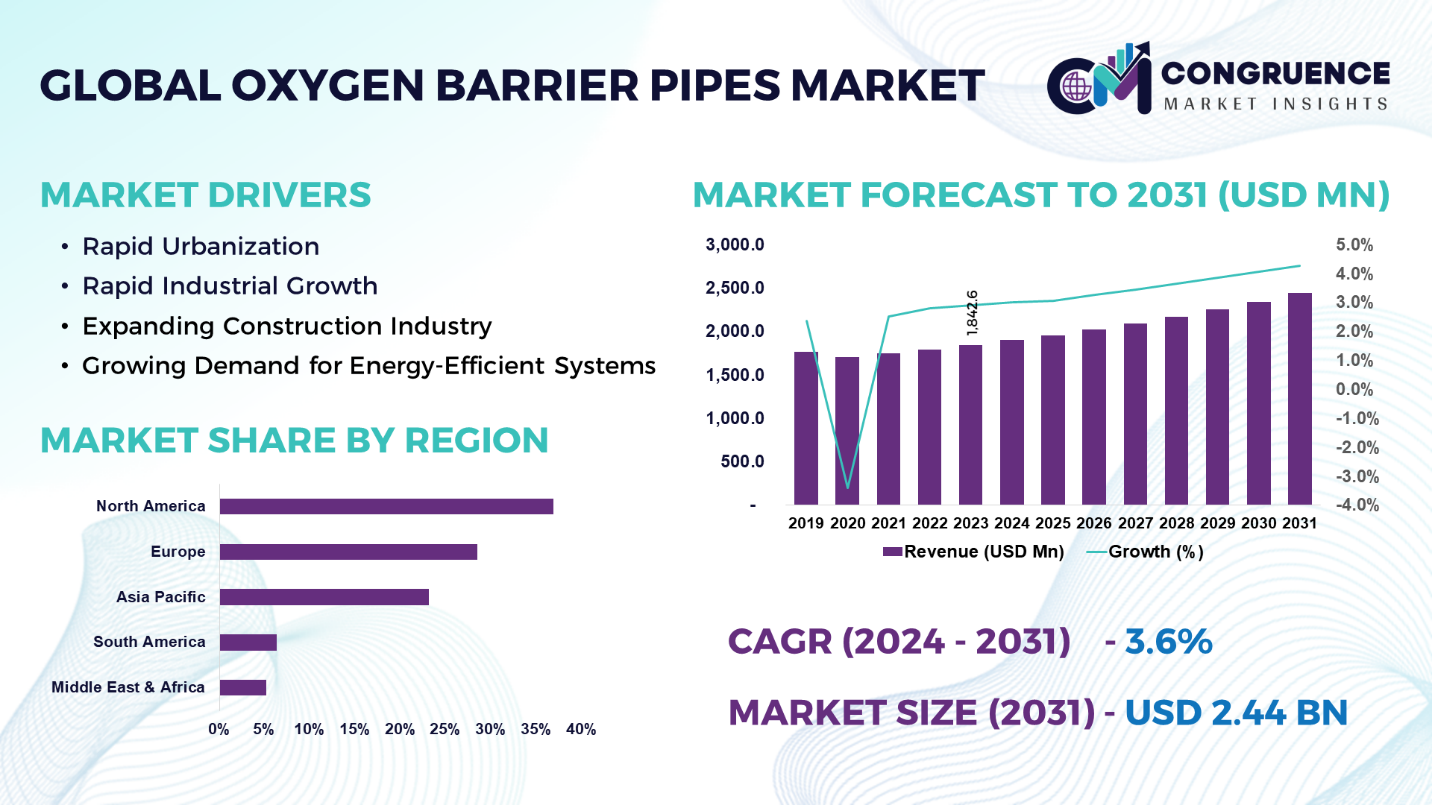 GLOBAL OXYGEN BARRIER PIPES MARKET

CM CONGRUENCE MARKET INSIGHTS

MARKET DRIVERS

• Rapid Urbanization
• Rapid Industrial Growth
• Expanding Construction Industry
• Growing Demand for Energy-Efficient Systems

MARKET SHARE BY REGION

North America
Europe
Asia Pacific
South America
Middle East & Africa

0% 5% 10% 15% 20% 25% 30% 35% 40%

MARKET FORECAST TO 2031 (USD MN)

3,000.0
2,500.0
2,000.0
1,500.0
1,000.0
500.0
-

5.0%
4.0%
3.0%
2.0%
1.0%
0.0%
-1.0%
-2.0%
-3.0%
-4.0%

1,842.6

2019 2020 2021 2022 2023 2024 2025 2026 2027 2028 2029 2030 2031

Revenue (USD Mn) Growth (%)

CAGR (2024 - 2031) - 3.6%

MARKET SIZE (2031) - USD 2.44 BN